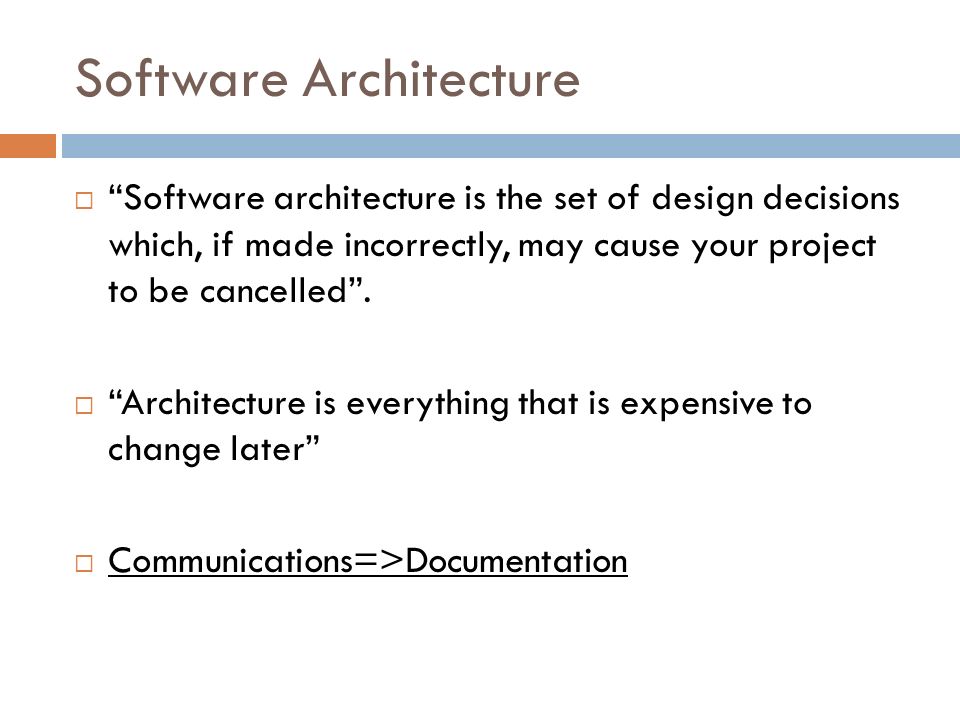 Software Architecture

□ “Software architecture is the set of design decisions which, if made incorrectly, may cause your project to be cancelled”.

□ “Architecture is everything that is expensive to change later”

□ Communications=>Documentation